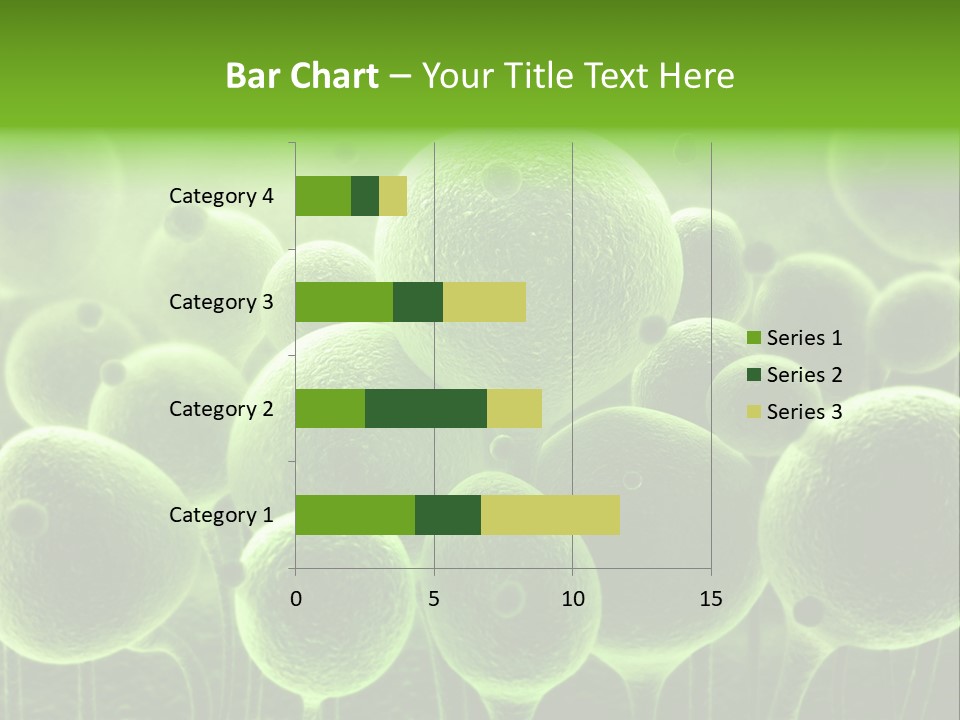 Bar Chart – Your Title Text Here

Category 4
Category 3
Category 2
Category 1

0
5
10
15

Series 1
Series 2
Series 3